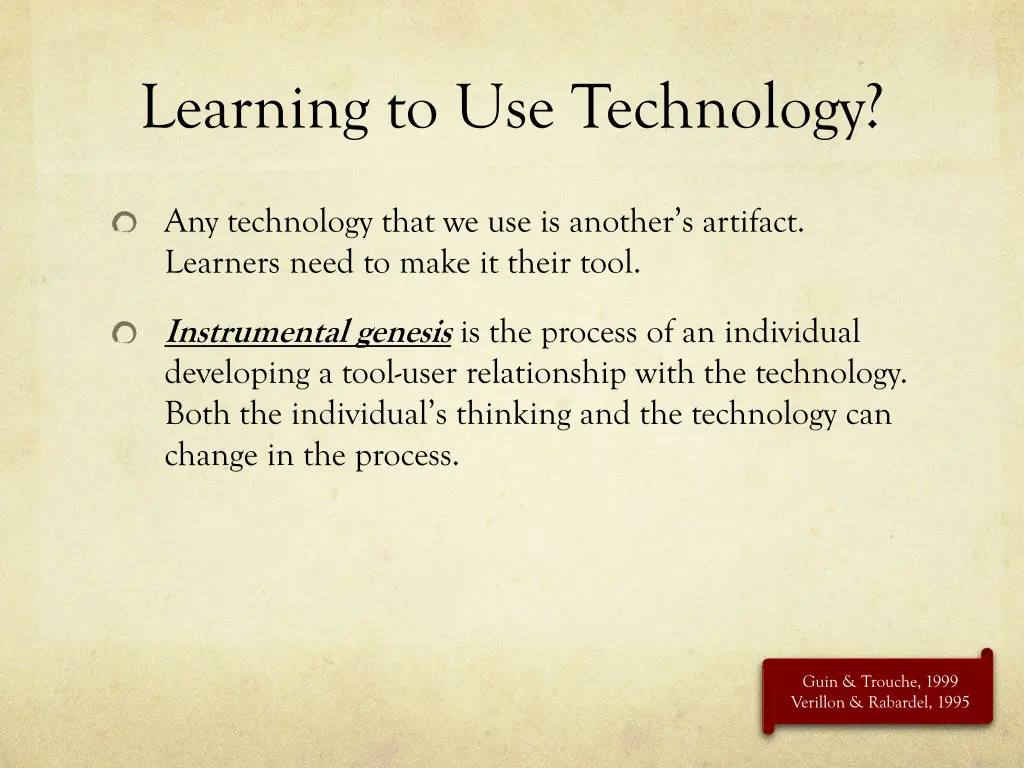 Learning to Use Technology?

Any technology that we use is another's artifact. Learners need to make it their tool.

Instrumental genesis is the process of an individual developing a tool-user relationship with the technology. Both the individual's thinking and the technology can change in the process.

Guin & Trouche, 1999
Verillon & Rabardel, 1995